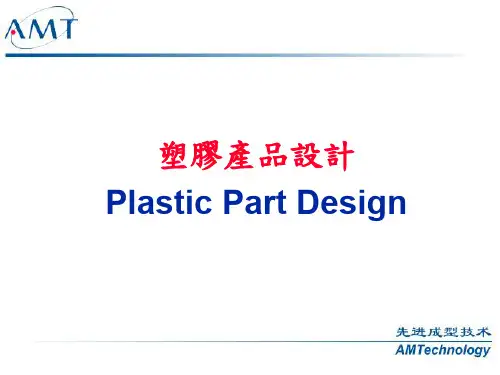 AMT

塑膠產品設計
Plastic Part Design

先进成型技术
AMTechnology